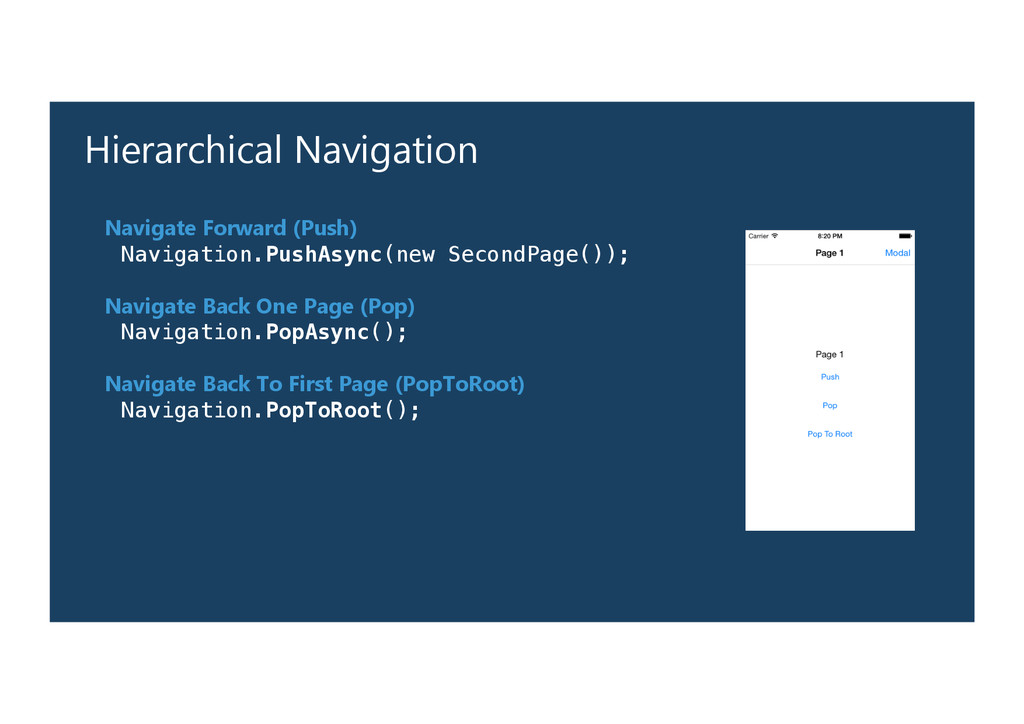 Hierarchical Navigation

Navigate Forward (Push)
Navigation.PushAsync(new SecondPage());

Navigate Back One Page (Pop)
Navigation.PopAsync();

Navigate Back To First Page (PopToRoot)
Navigation.PopToRoot();

Carrier 8:20 PM
Page 1 Modal

Page 1
Push
Pop
Pop To Root